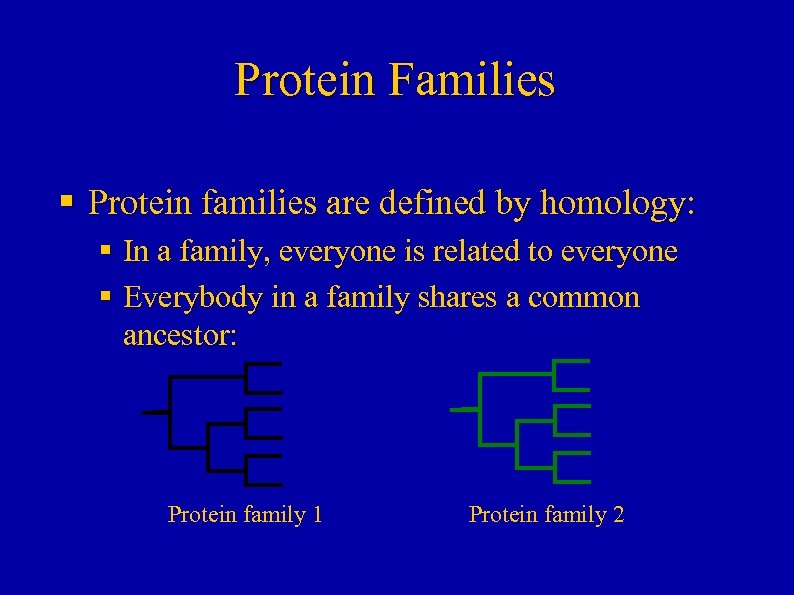 Protein Families

▪ Protein families are defined by homology:

▪ In a family, everyone is related to everyone

▪ Everybody in a family shares a common ancestor:

Protein family 1

Protein family 2